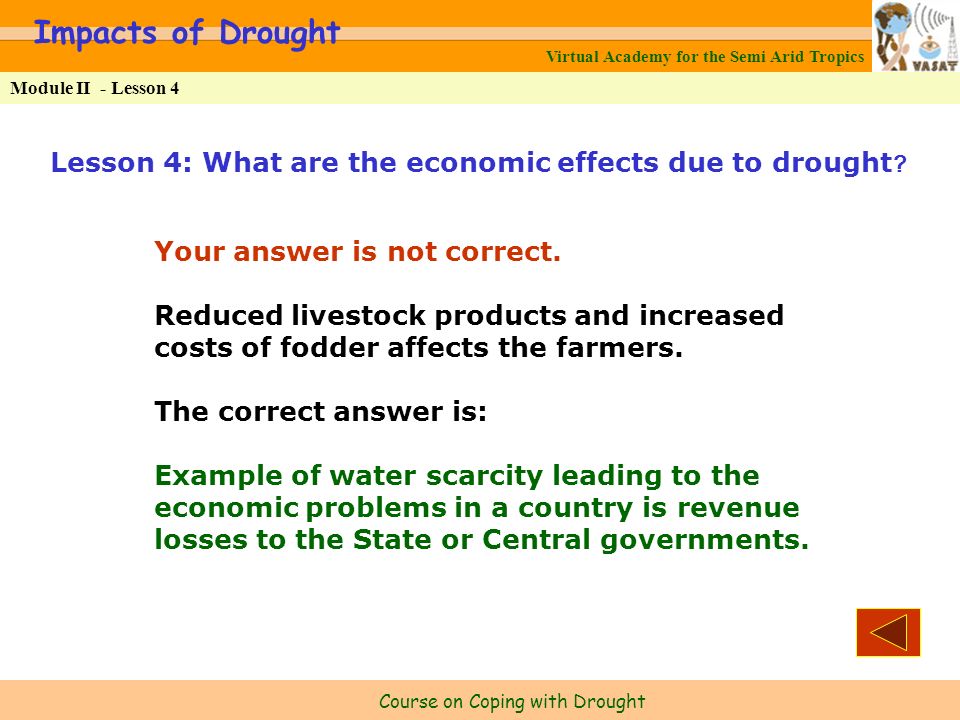 Impacts of Drought

Virtual Academy for the Semi Arid Tropics

VASAT

Module II - Lesson 4

Lesson 4: What are the economic effects due to drought?

Your answer is not correct.

Reduced livestock products and increased costs of fodder affects the farmers.

The correct answer is:

Example of water scarcity leading to the economic problems in a country is revenue losses to the State or Central governments.

Course on Coping with Drought